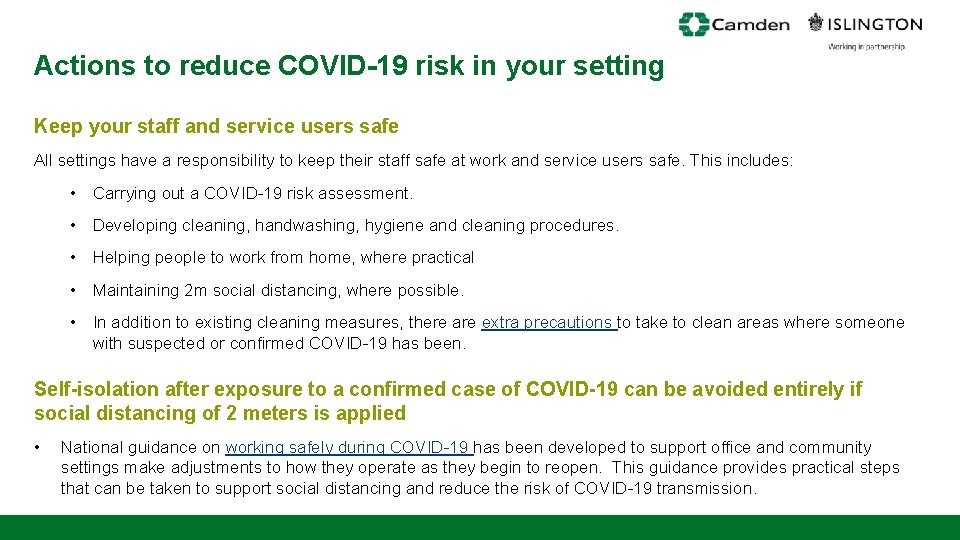 Camden ISLINGTON
Working in partnership

Actions to reduce COVID-19 risk in your setting

Keep your staff and service users safe

All settings have a responsibility to keep their staff safe at work and service users safe. This includes:

• Carrying out a COVID-19 risk assessment.

• Developing cleaning, handwashing, hygiene and cleaning procedures.

• Helping people to work from home, where practical

• Maintaining 2m social distancing, where possible.

• In addition to existing cleaning measures, there are extra precautions to take to clean areas where someone with suspected or confirmed COVID-19 has been.

Self-isolation after exposure to a confirmed case of COVID-19 can be avoided entirely if social distancing of 2 meters is applied

• National guidance on working safely during COVID-19 has been developed to support office and community settings make adjustments to how they operate as they begin to reopen. This guidance provides practical steps that can be taken to support social distancing and reduce the risk of COVID-19 transmission.